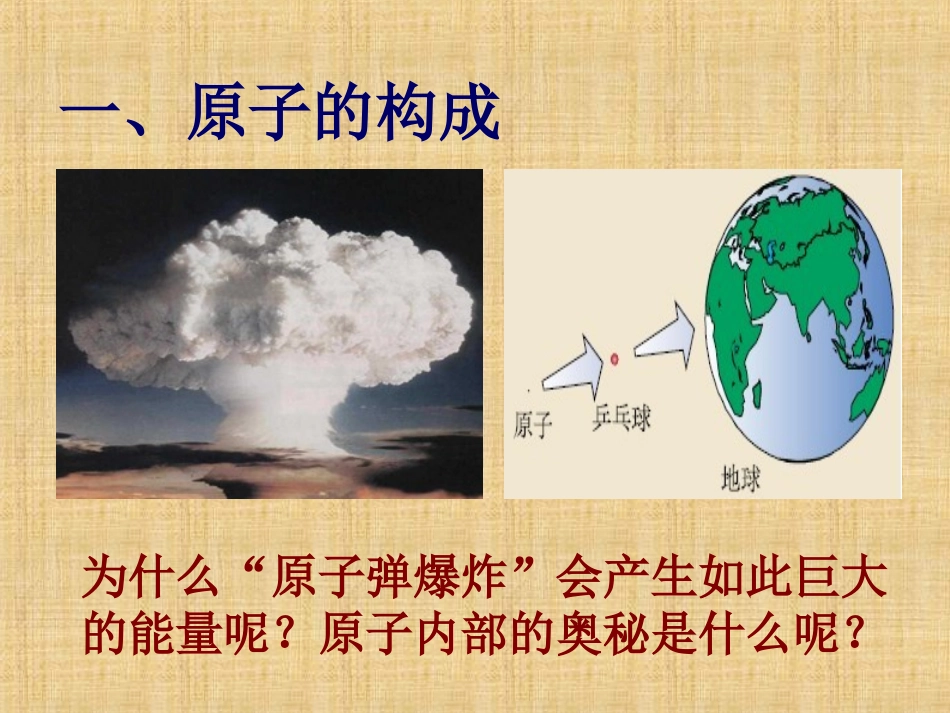 一、原子的构成

原子

乒乓球

地球

为什么“原子弹爆炸”会产生如此巨大的能量呢？原子内部的奥秘是什么呢？